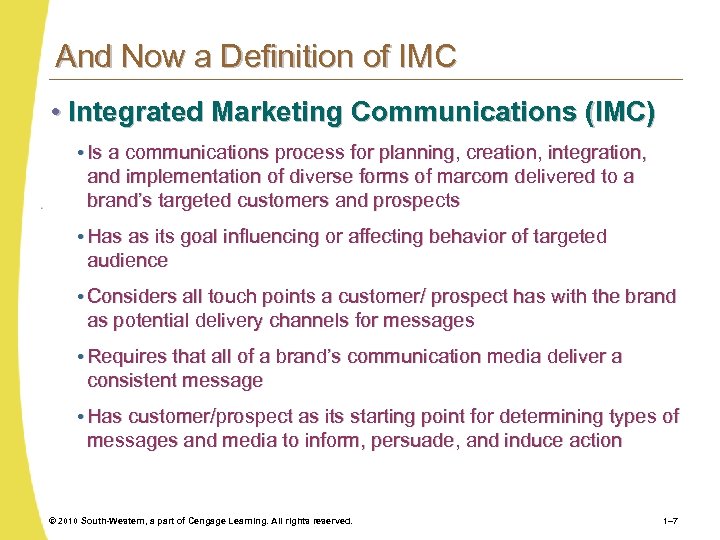 And Now a Definition of IMC

• Integrated Marketing Communications (IMC)

• Is a communications process for planning, creation, integration, and implementation of diverse forms of marcom delivered to a brand's targeted customers and prospects

• Has as its goal influencing or affecting behavior of targeted audience

• Considers all touch points a customer/ prospect has with the brand as potential delivery channels for messages

• Requires that all of a brand's communication media deliver a consistent message

• Has customer/prospect as its starting point for determining types of messages and media to inform, persuade, and induce action

© 2010 South-Western, a part of Cengage Learning. All rights reserved.

1–7